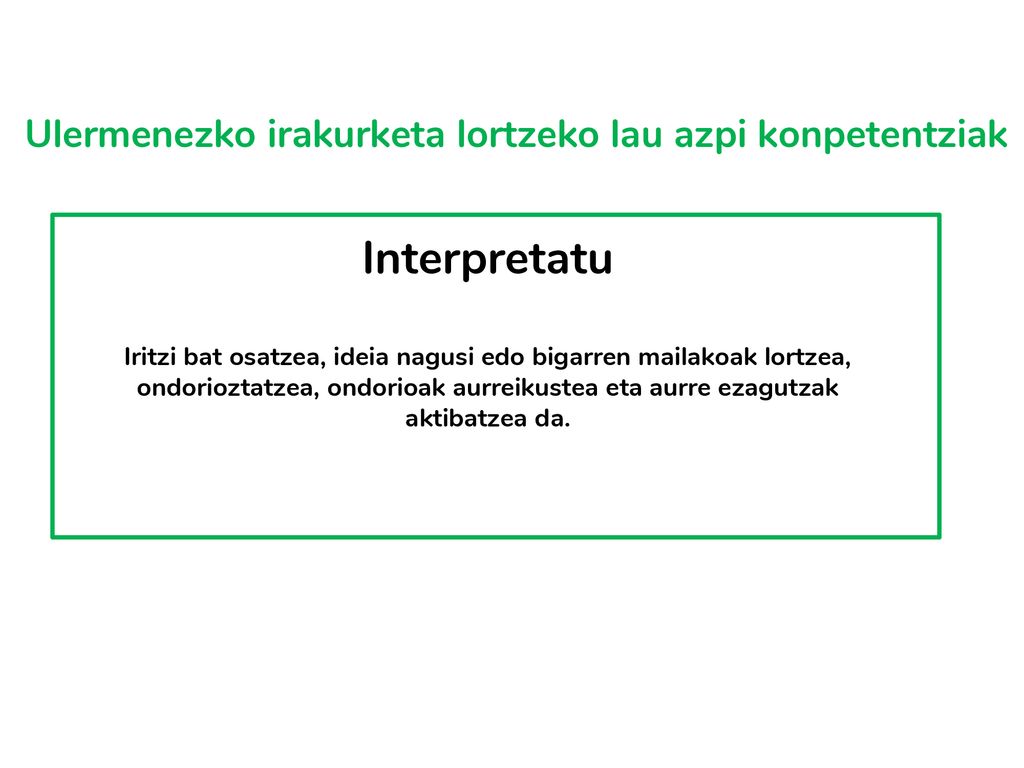 Ulermenezko irakurketa lortzeko lau azpi konpetentziak

Interpretatu

Iritzi bat osatzea, ideia nagusi edo bigarren mailakoak lortzea, ondorioztatzea, ondorioak aurreikustea eta aurre ezagutzak aktibatzea da.